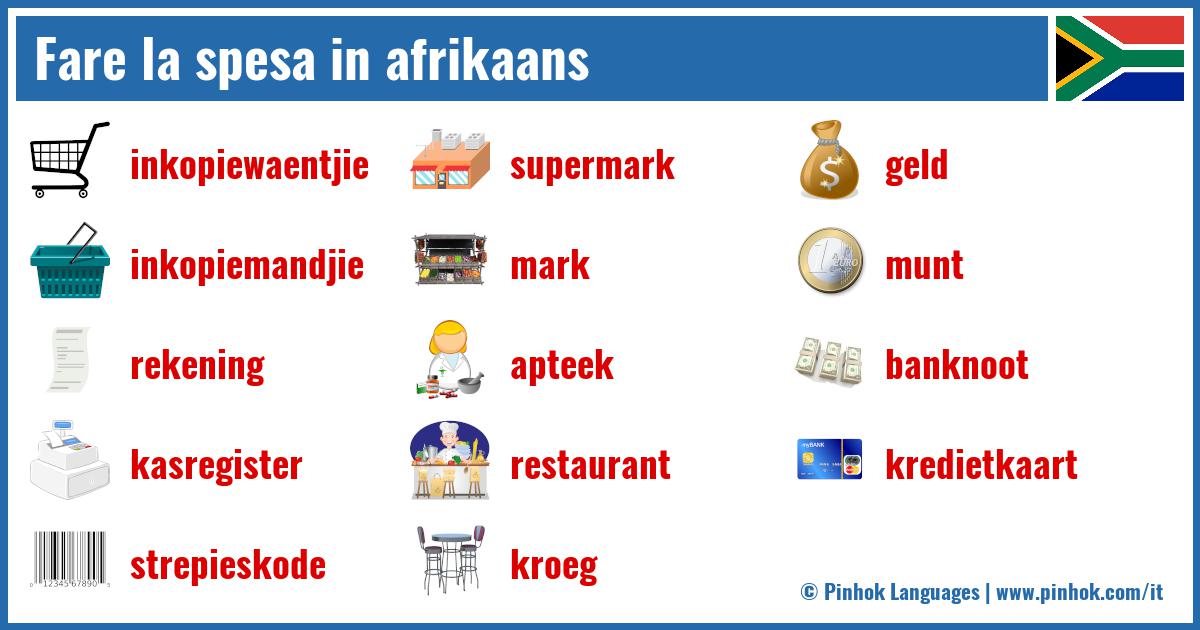 Fare la spesa in afrikaans

inkopiewaentjie
inkopiemandjie
rekening
kasregister
strepieskode

supermark
mark
apteek
restaurant
kroeg

geld
munt
banknoot
kredietkaart

© Pinhok Languages | www.pinhok.com/it